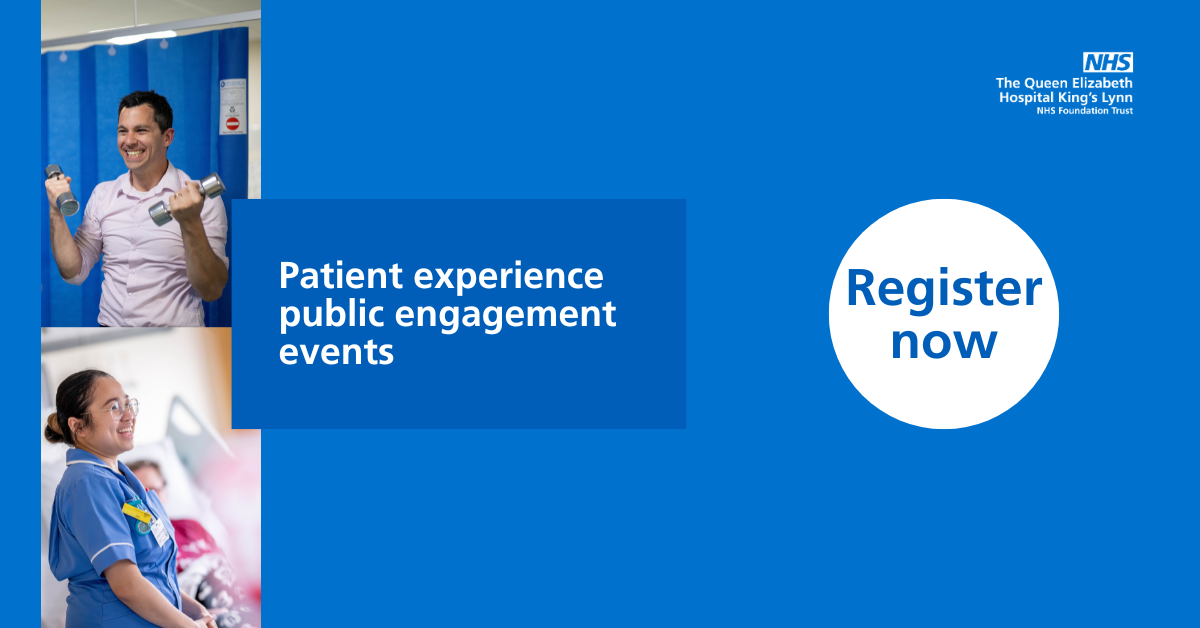 NHS
The Queen Elizabeth Hospital King's Lynn
NHS Foundation Trust

Patient experience public engagement events

Register now